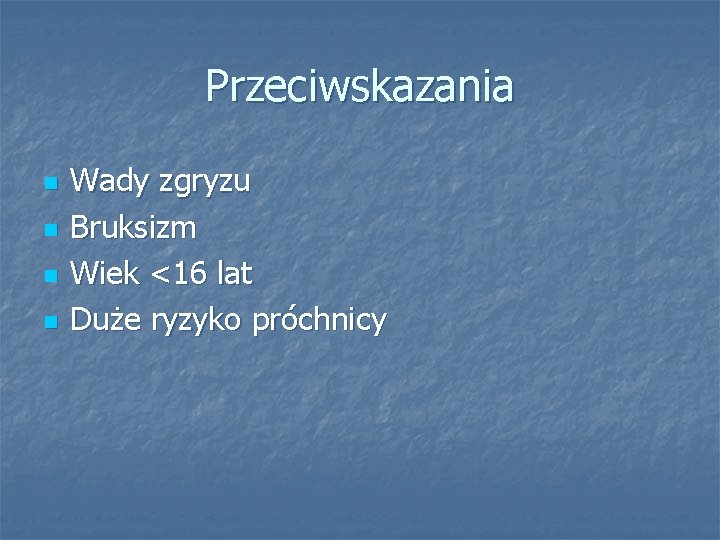 Przeciwskazania

- Wady zgryzu
- Bruksizm
- Wiek <16 lat
- Duże ryzyko próchnicy